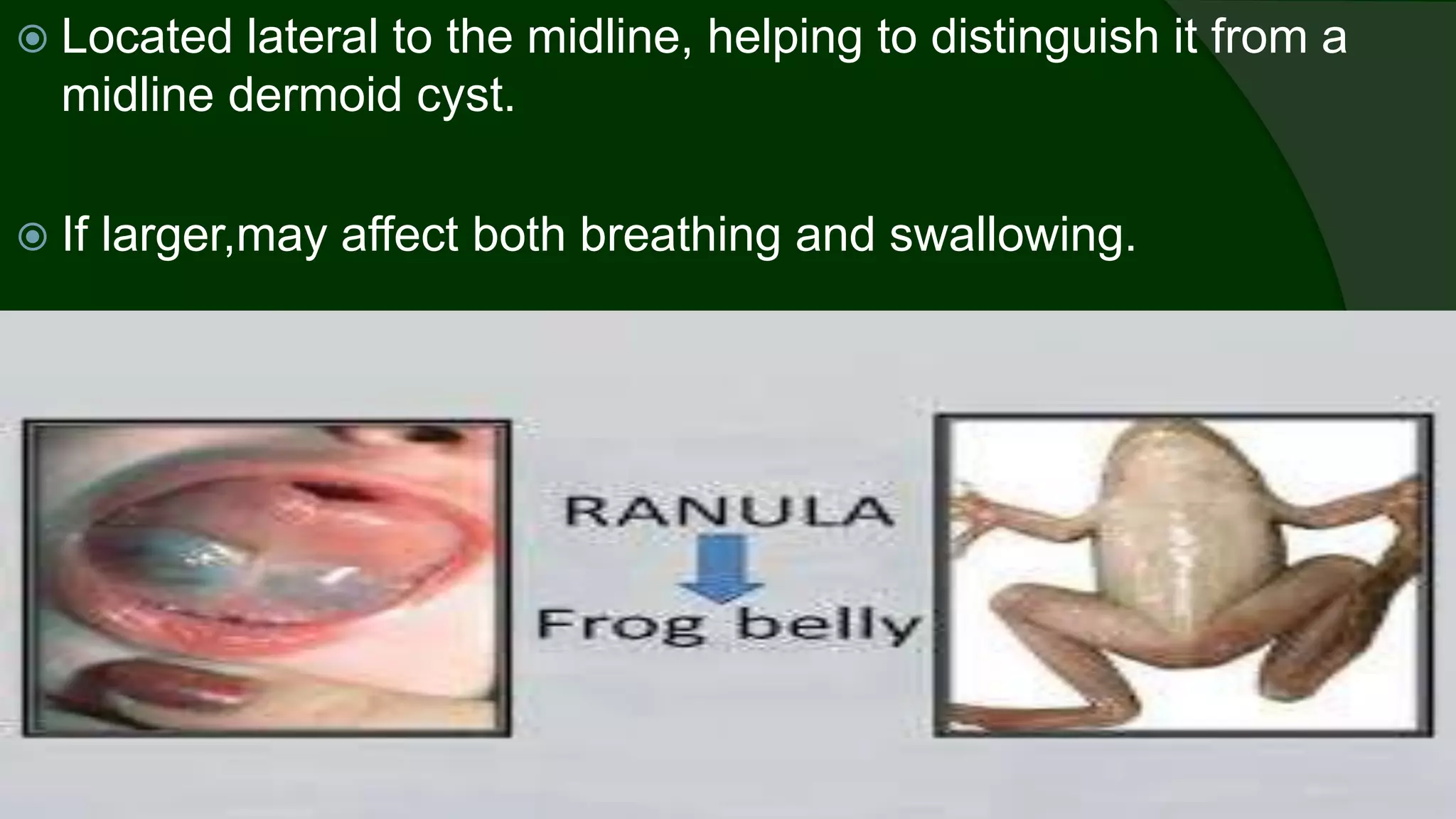 Located lateral to the midline, helping to distinguish it from a midline dermoid cyst.

If larger,may affect both breathing and swallowing.

RANULA

Frog belly